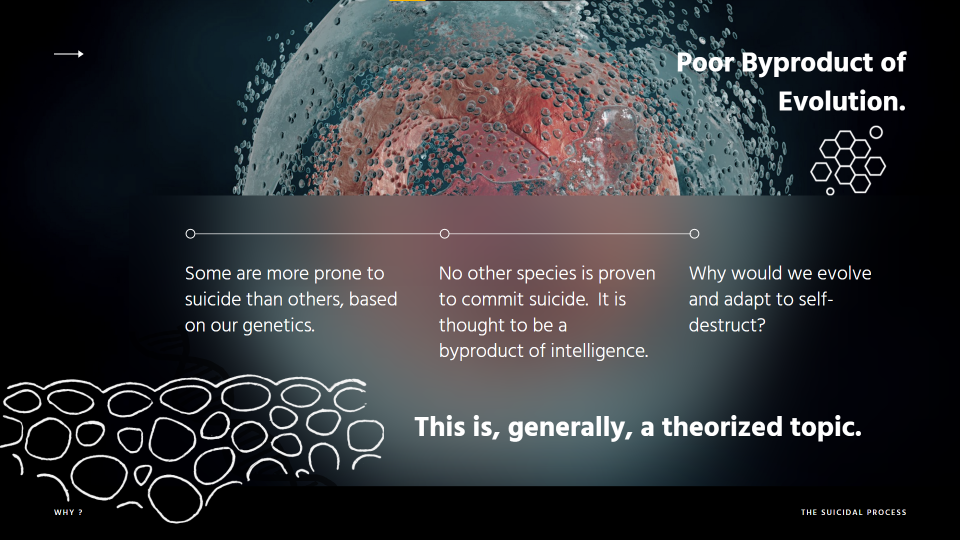 Poor Byproduct of Evolution.

Some are more prone to suicide than others, based on our genetics.

No other species is proven to commit suicide. It is thought to be a byproduct of intelligence.

Why would we evolve and adapt to self-destruct?

This is, generally, a theorized topic.

WHY ?

THE SUICIDAL PROCESS